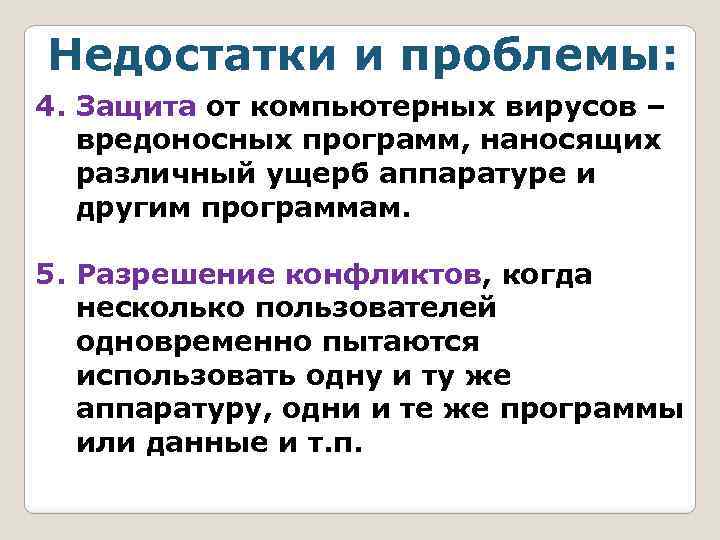 Недостатки и проблемы:

4. Защита от компьютерных вирусов – вредоносных программ, наносящих различный ущерб аппаратуре и другим программам.

5. Разрешение конфликтов, когда несколько пользователей одновременно пытаются использовать одну и ту же аппаратуру, одни и те же программы или данные и т.п.